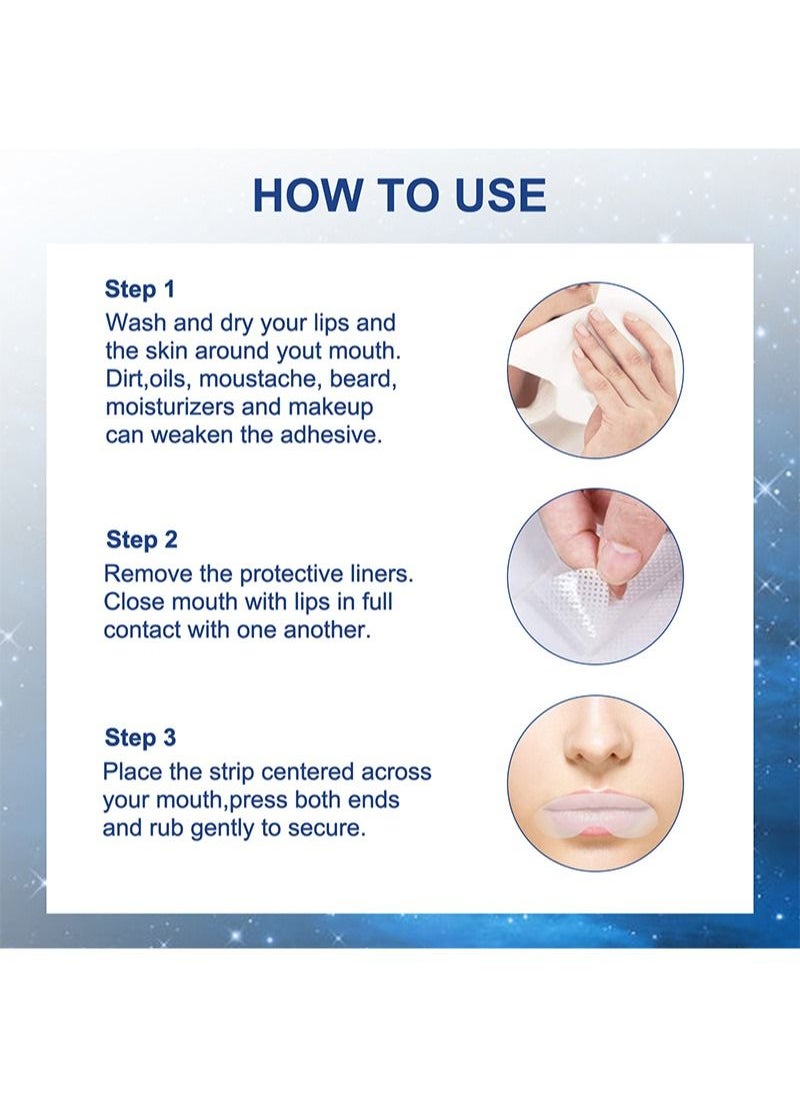 HOW TO USE

Step 1
Wash and dry your lips and the skin around yout mouth. Dirt,oils, moustache, beard, moisturizers and makeup can weaken the adhesive.

Step 2
Remove the protective liners. Close mouth with lips in full contact with one another.

Step 3
Place the strip centered across your mouth,press both ends and rub gently to secure.